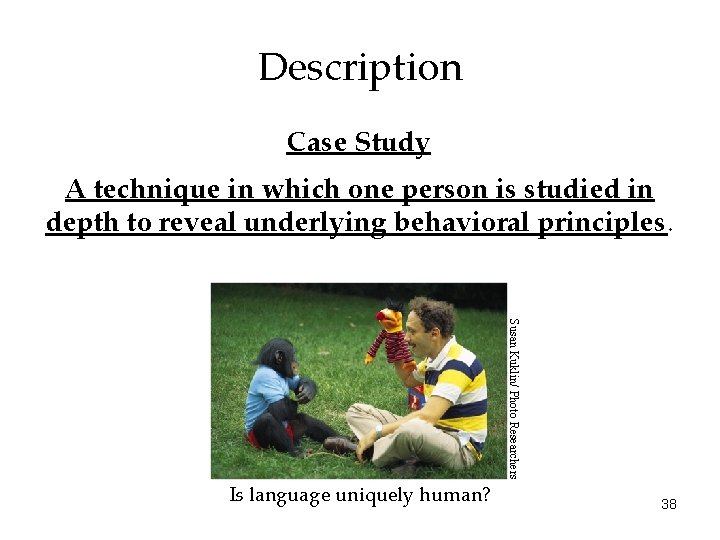 Description

Case Study

A technique in which one person is studied in depth to reveal underlying behavioral principles.

Susan Kuklin/ Photo Researchers

Is language uniquely human?

38